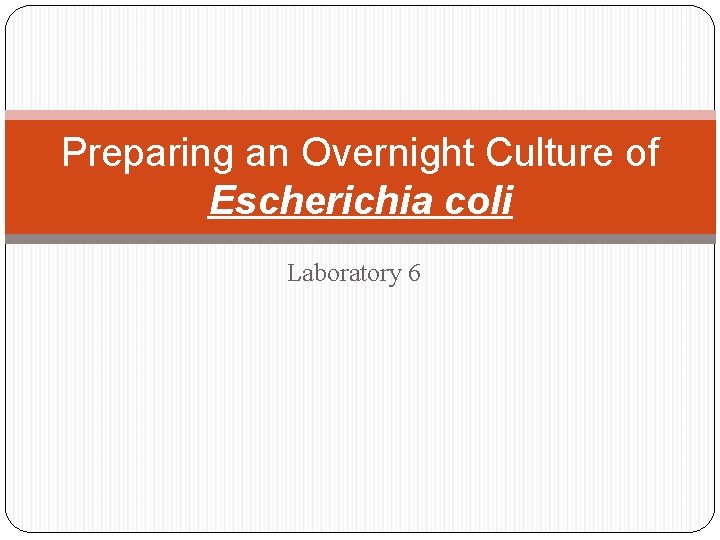 Preparing an Overnight Culture of Escherichia coli

Laboratory 6